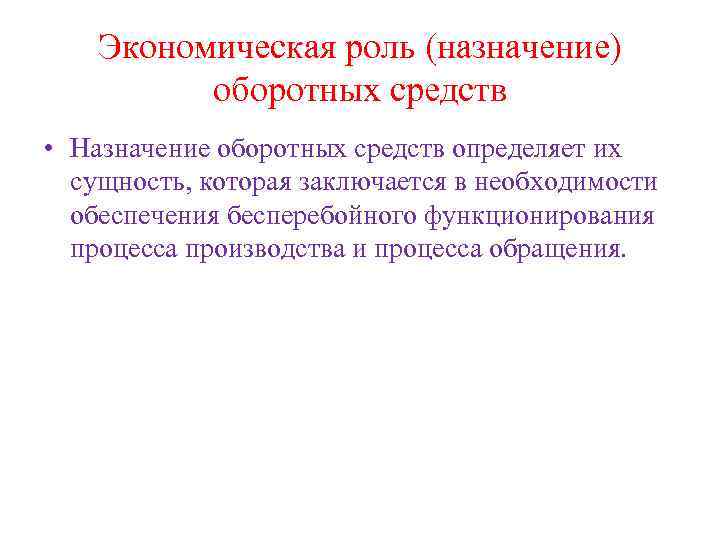 Экономическая роль (назначение) оборотных средств

• Назначение оборотных средств определяет их сущность, которая заключается в необходимости обеспечения бесперебойного функционирования процесса производства и процесса обращения.